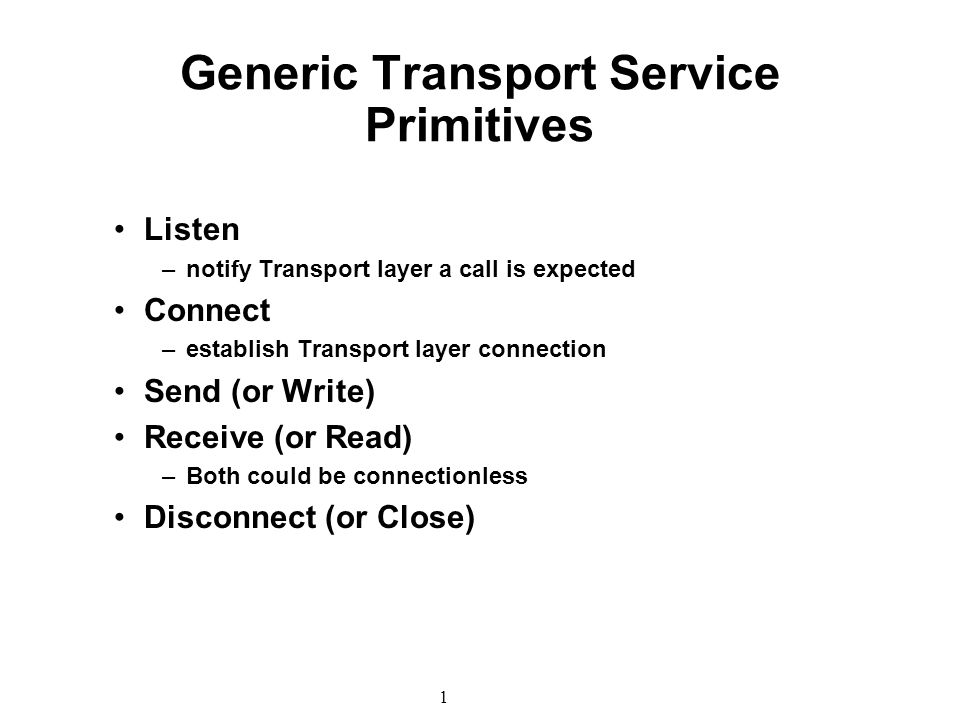 Generic Transport Service Primitives

• Listen
– notify Transport layer a call is expected
• Connect
– establish Transport layer connection
• Send (or Write)
• Receive (or Read)
– Both could be connectionless
• Disconnect (or Close)

1